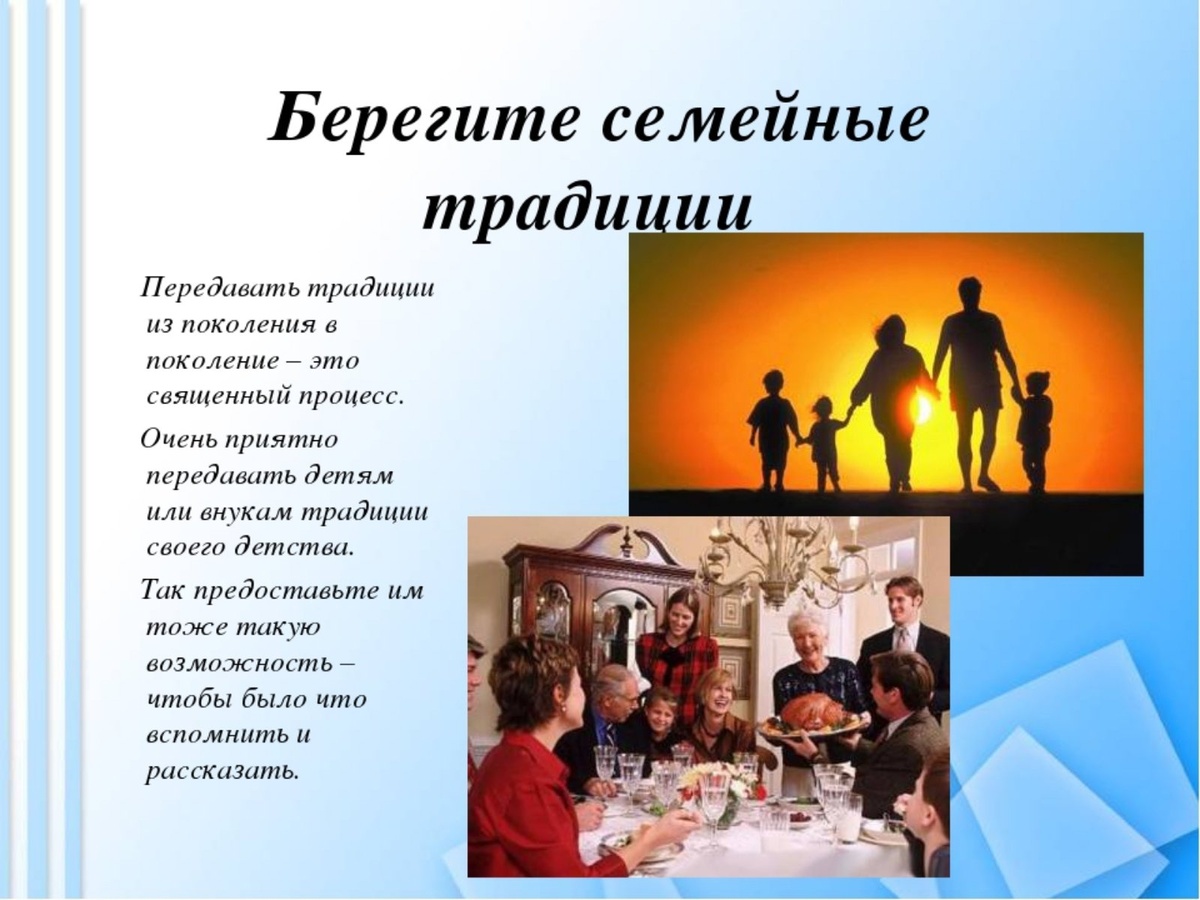 Берегите семейные традиции

Передавать традиции из поколения в поколение – это священный процесс.

Очень приятно передавать детям или внукам традиции своего детства.

Так предоставьте им тоже такую возможность – чтобы было что вспомнить и рассказать.